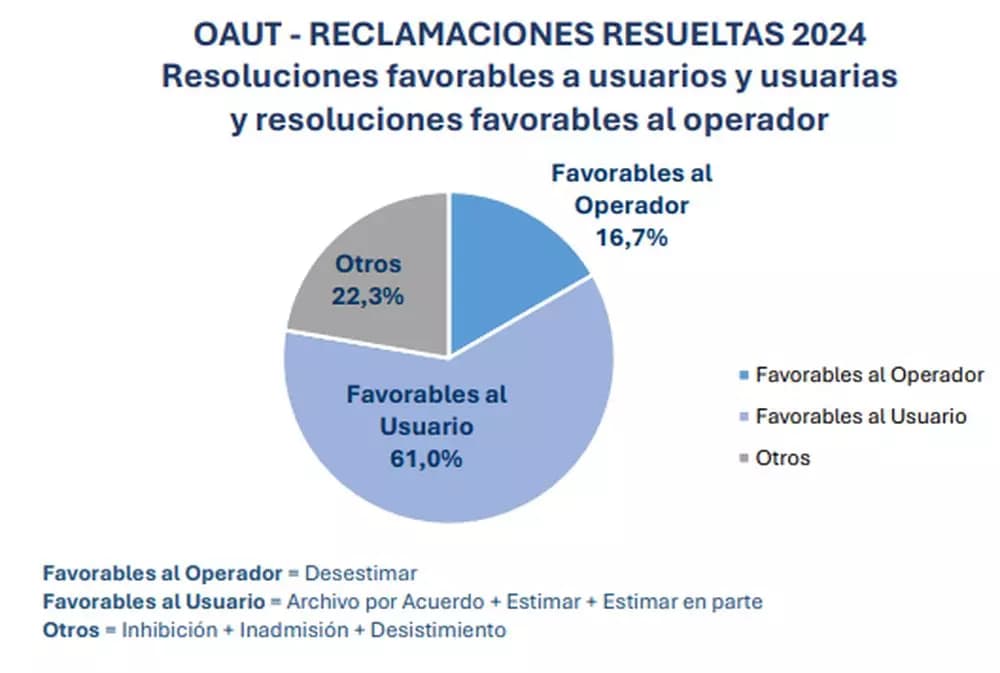 OAUT - RECLAMACIONES RESUELTAS 2024
Resoluciones favorables a usuarios y usuarias y resoluciones favorables al operador

Favorables al Operador 16,7%

Otros 22,3%

Favorables al Usuario 61,0%

Favorables al Operador
Favorables al Usuario
Otros

Favorables al Operador = Desestimar
Favorables al Usuario = Archivo por Acuerdo + Estimar + Estimar en parte
Otros = Inhibición + Inadmisión + Desistimiento